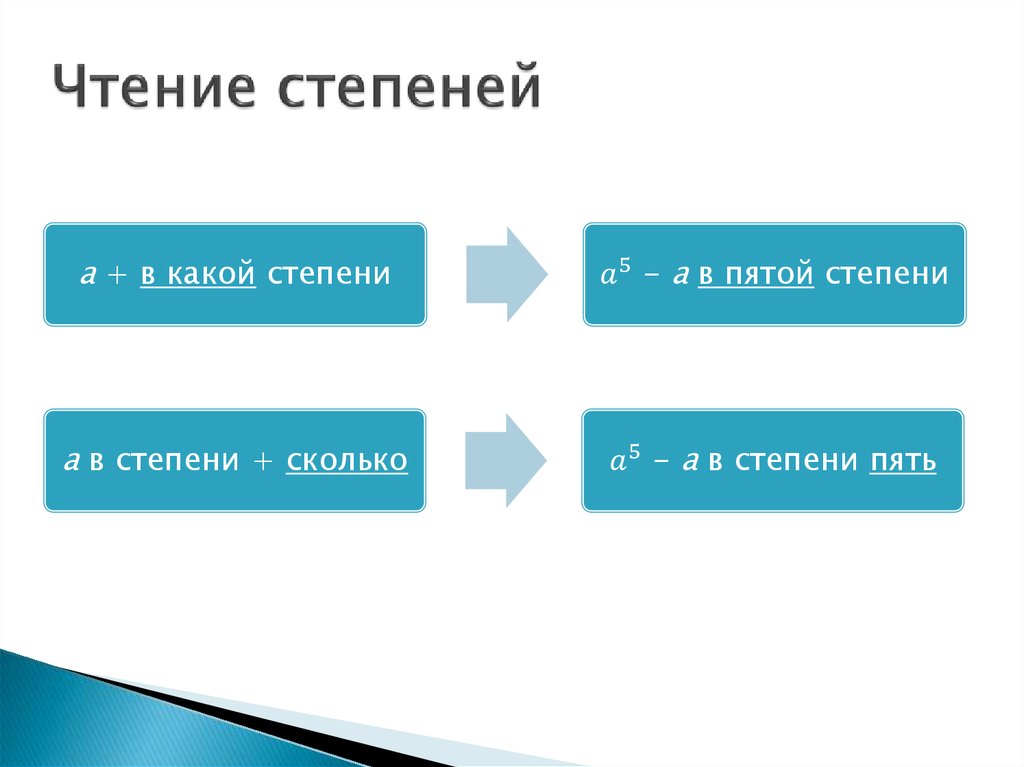 Чтение степеней

$a$ + в какой степени

$a^5$ – $a$ в пятой степени

$a$ в степени + сколько

$a^5$ – $a$ в степени пять